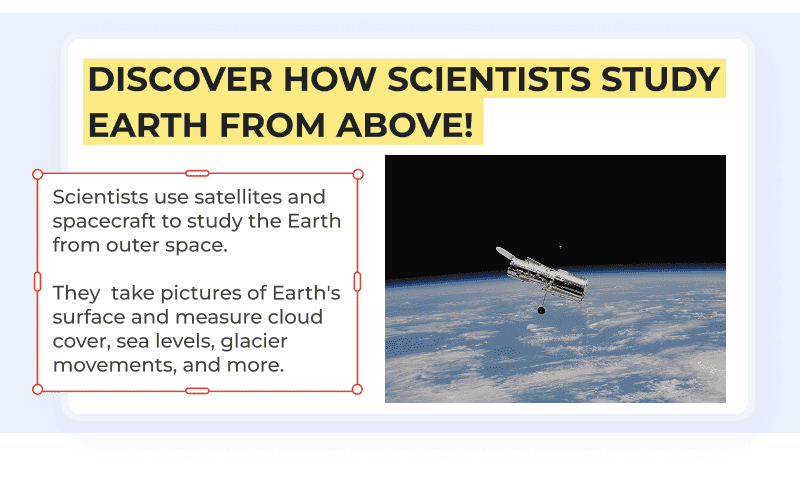 DISCOVER HOW SCIENTISTS STUDY EARTH FROM ABOVE!

Scientists use satellites and spacecraft to study the Earth from outer space.

They  take pictures of Earth's surface and measure cloud cover, sea levels, glacier movements, and more.